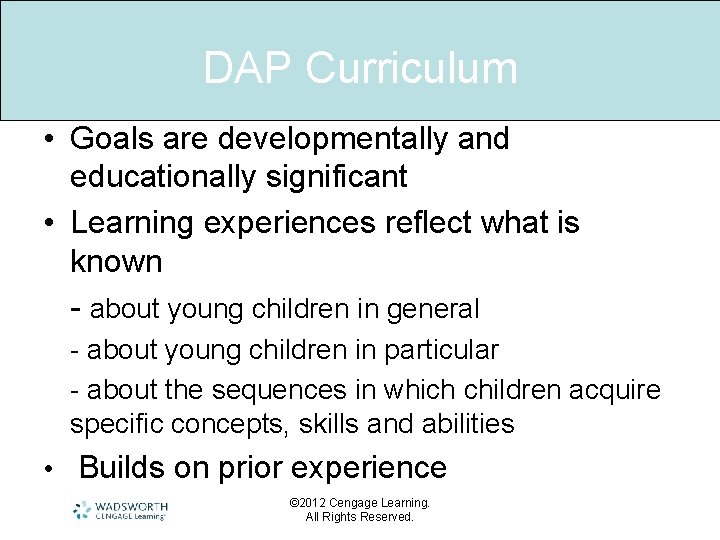 DAP Curriculum

• Goals are developmentally and educationally significant

• Learning experiences reflect what is known

- about young children in general

- about young children in particular

- about the sequences in which children acquire specific concepts, skills and abilities

• Builds on prior experience

WADSWORTH
CENGAGE Learning

©2012 Cengage Learning.
All Rights Reserved.